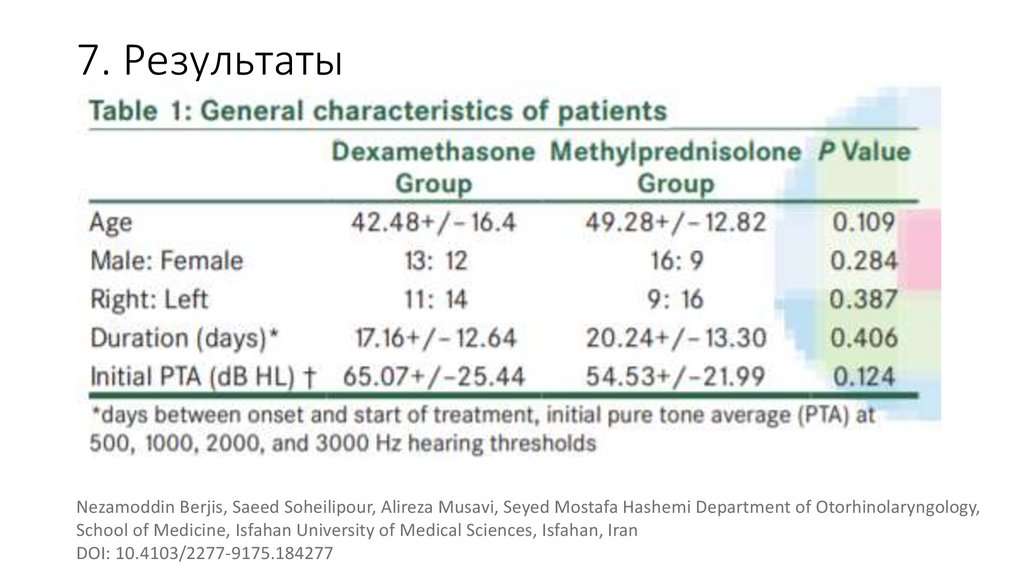 7. Результаты

Table 1: General characteristics of patients

| | Dexamethasone Group | Methylprednisolone Group | P Value |
|---|---|---|---|
| Age | 42.48+/−16.4 | 49.28+/−12.82 | 0.109 |
| Male: Female | 13: 12 | 16: 9 | 0.284 |
| Right: Left | 11: 14 | 9: 16 | 0.387 |
| Duration (days)* | 17.16+/−12.64 | 20.24+/−13.30 | 0.406 |
| Initial PTA (dB HL) † | 65.07+/−25.44 | 54.53+/−21.99 | 0.124 |

*days between onset and start of treatment, initial pure tone average (PTA) at 500, 1000, 2000, and 3000 Hz hearing thresholds

Nezamoddin Berjis, Saeed Soheilipour, Alireza Musavi, Seyed Mostafa Hashemi Department of Otorhinolaryngology, School of Medicine, Isfahan University of Medical Sciences, Isfahan, Iran
DOI: 10.4103/2277-9175.184277